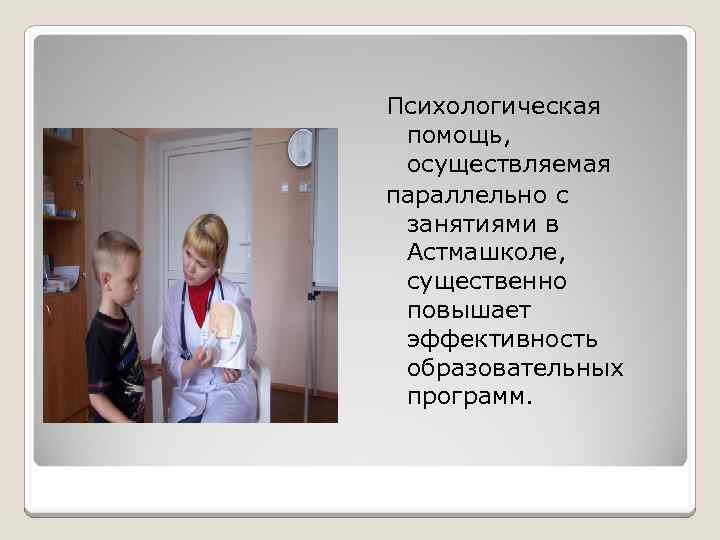 Психологическая помощь, осуществляемая параллельно с занятиями в Астмашколе, существенно повышает эффективность образовательных программ.